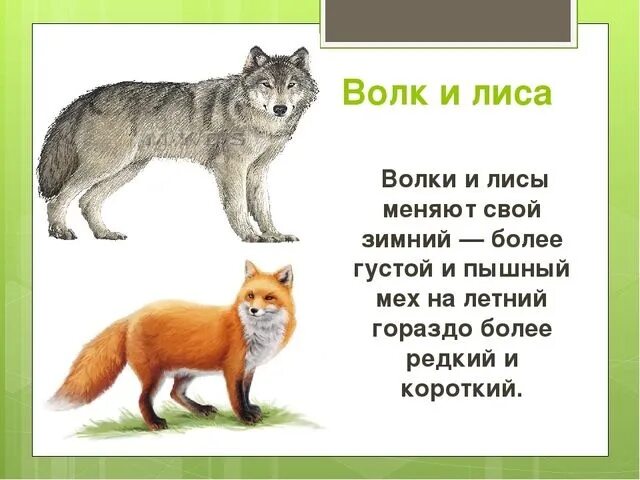 Волк и лиса

Волки и лисы меняют свой зимний — более густой и пышный мех на летний гораздо более редкий и короткий.